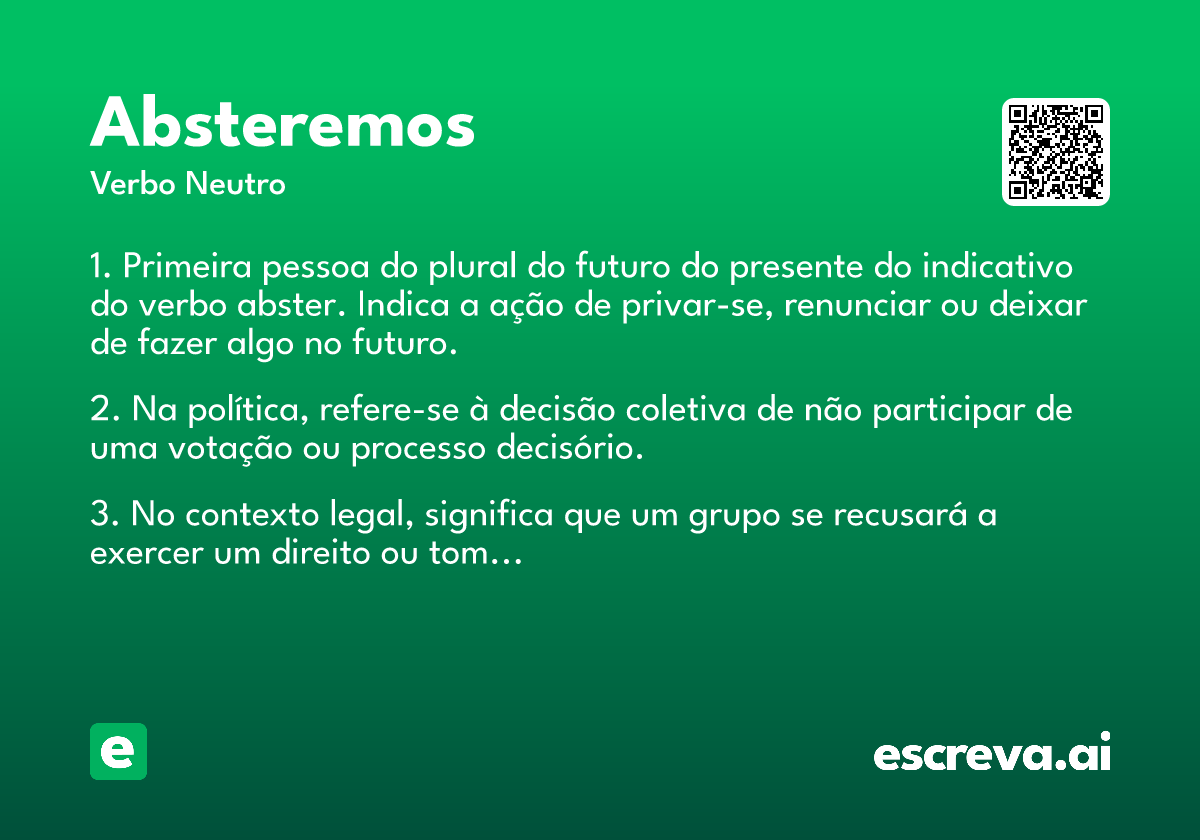 Absteremos
Verbo Neutro

1. Primeira pessoa do plural do futuro do presente do indicativo do verbo abster. Indica a ação de privar-se, renunciar ou deixar de fazer algo no futuro.

2. Na política, refere-se à decisão coletiva de não participar de uma votação ou processo decisório.

3. No contexto legal, significa que um grupo se recusará a exercer um direito ou tom…

e

escreva.ai